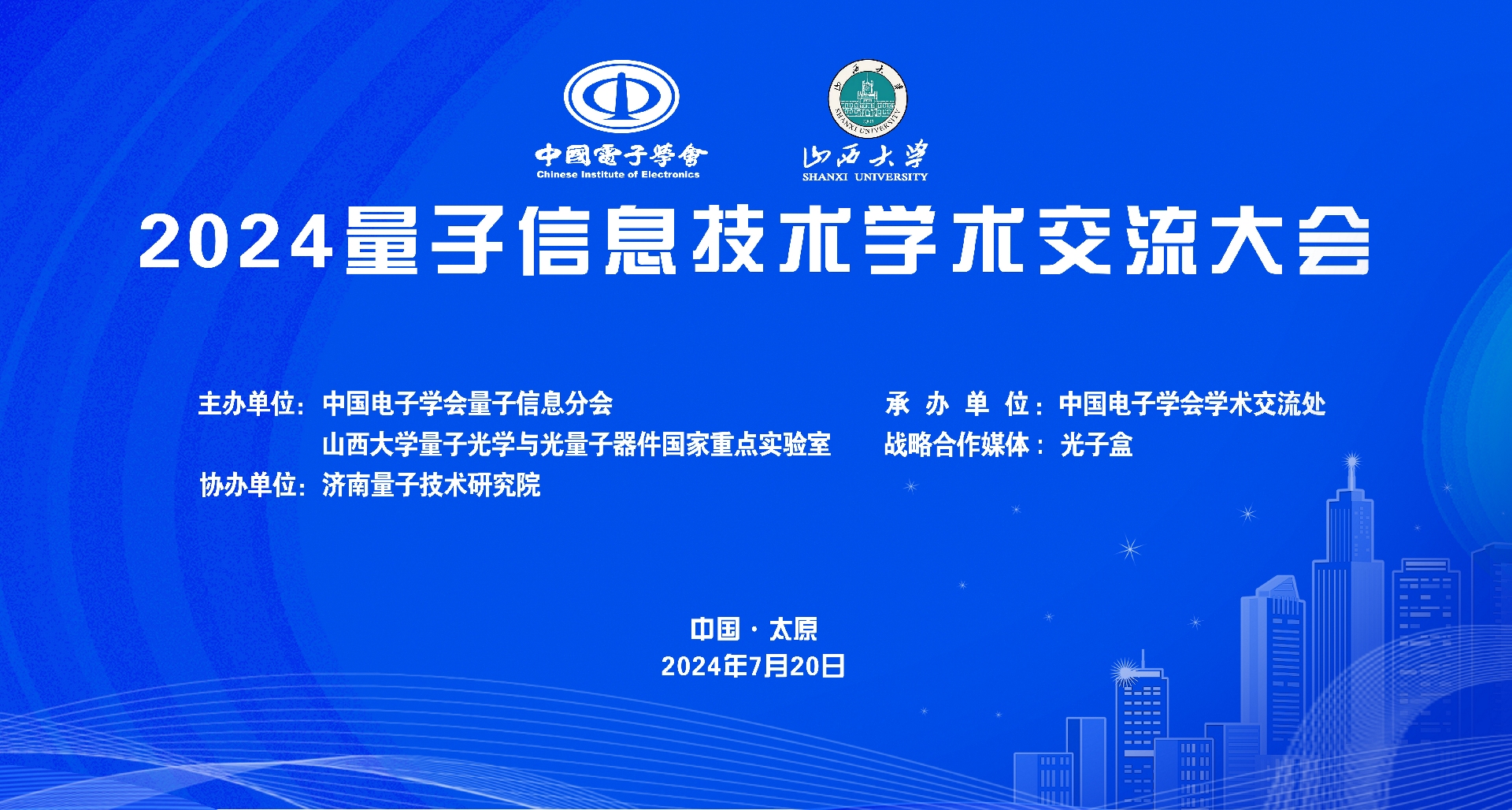 中國電子學會
Chinese Institute of Electronics

山西大學
SHANXI UNIVERSITY

2024量子信息技术学术交流大会

主办单位：中国电子学会量子信息分会
山西大学量子光学与光量子器件国家重点实验室
协办单位：济南量子技术研究院

承 办 单 位：中国电子学会学术交流处
战略合作媒体：光子盒

中国 · 太原
2024年7月20日